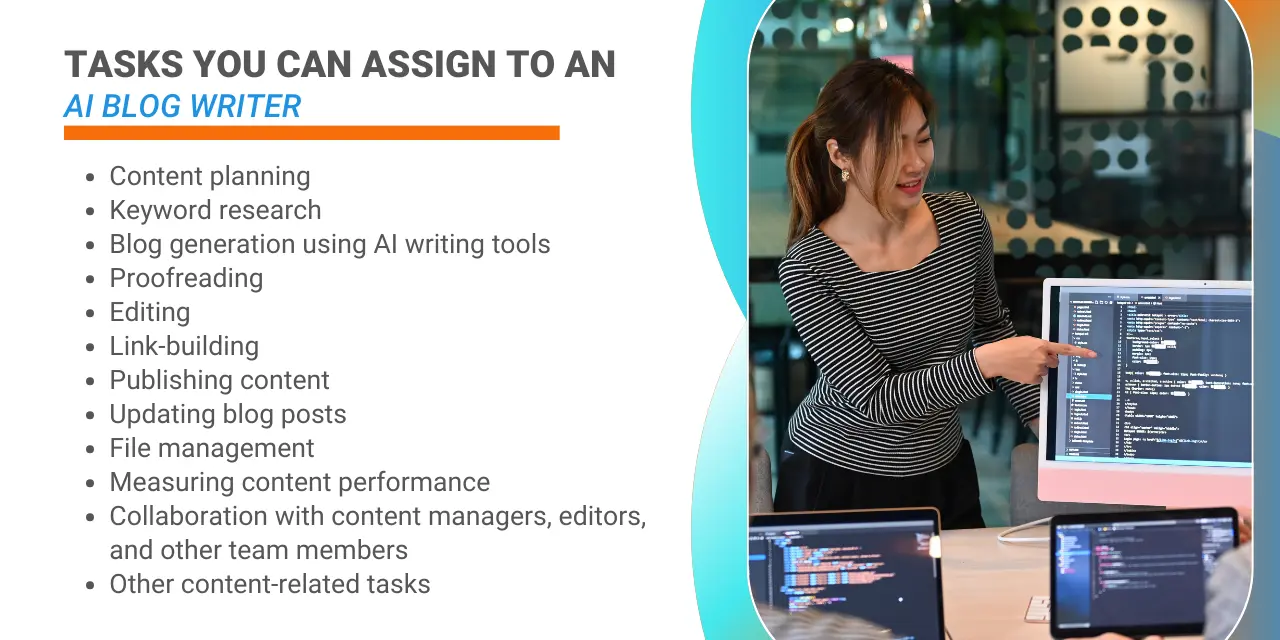 TASKS YOU CAN ASSIGN TO AN
AI BLOG WRITER

- Content planning
- Keyword research
- Blog generation using AI writing tools
- Proofreading
- Editing
- Link-building
- Publishing content
- Updating blog posts
- File management
- Measuring content performance
- Collaboration with content managers, editors, and other team members
- Other content-related tasks